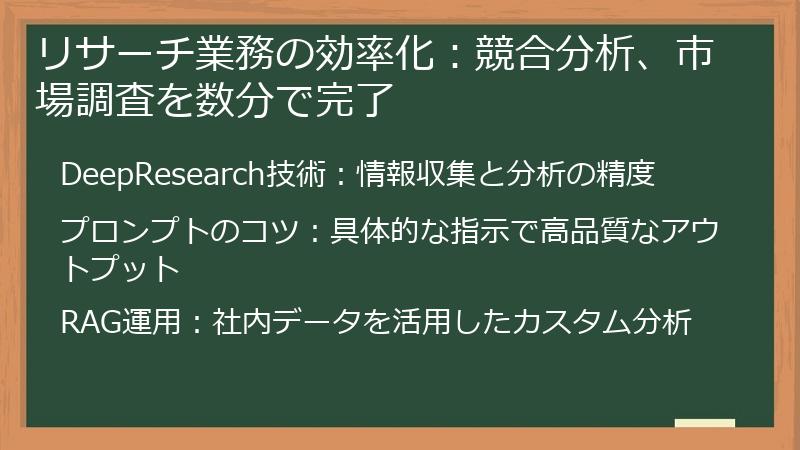 リサーチ業務の効率化：競合分析、市場調査を数分で完了

DeepResearch技術：情報収集と分析の精度

プロンプトのコツ：具体的な指示で高品質なアウトプット

RAG運用：社内データを活用したカスタム分析